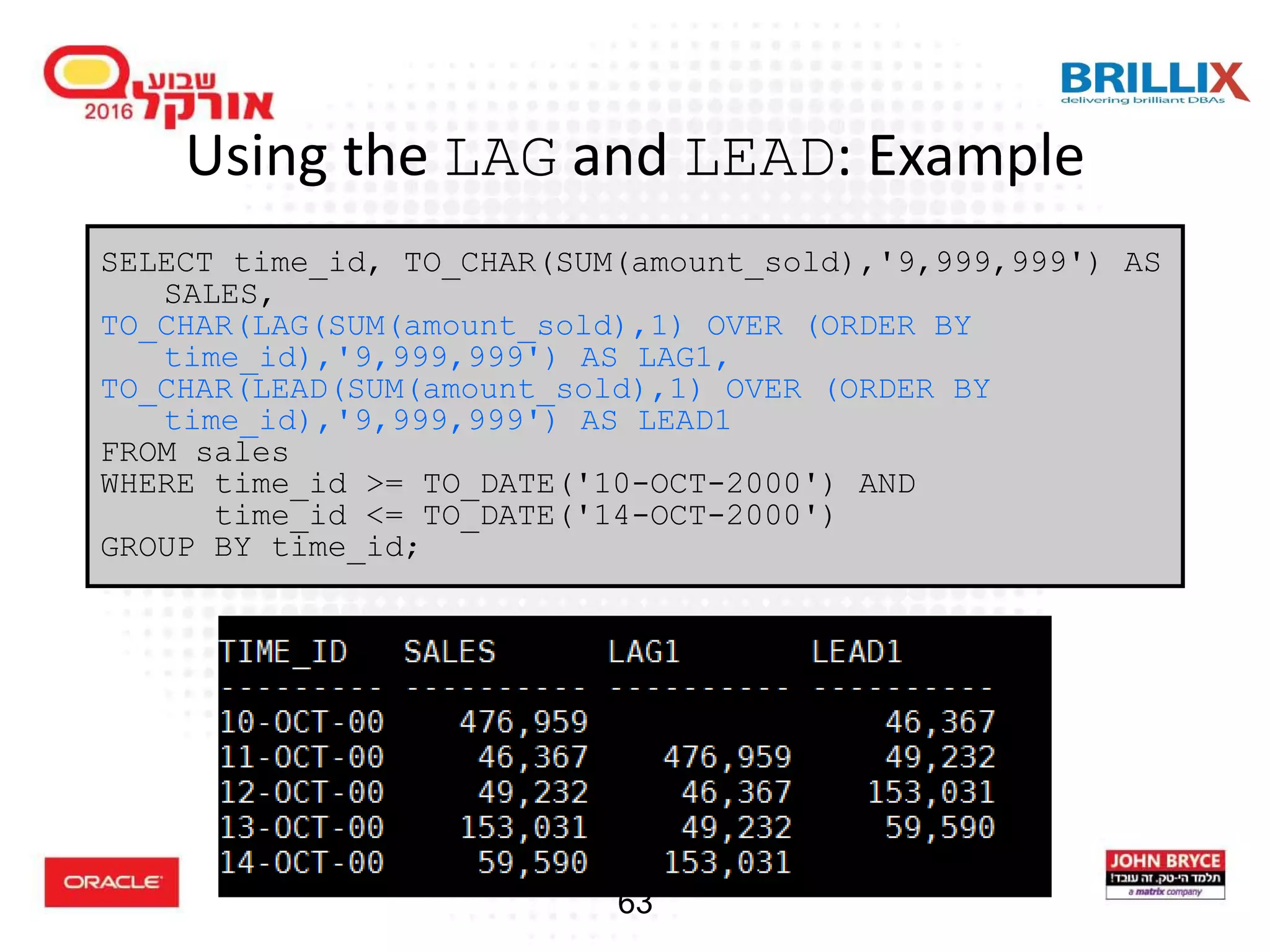 שבוע אורקל 2016

BRILLIX
delivering brilliant DBAs

Using the LAG and LEAD: Example

SELECT time_id, TO_CHAR(SUM(amount_sold),'9,999,999') AS SALES,
TO_CHAR(LAG(SUM(amount_sold),1) OVER (ORDER BY time_id),'9,999,999') AS LAG1,
TO_CHAR(LEAD(SUM(amount_sold),1) OVER (ORDER BY time_id),'9,999,999') AS LEAD1
FROM sales
WHERE time_id >= TO_DATE('10-OCT-2000') AND
time_id <= TO_DATE('14-OCT-2000')
GROUP BY time_id;

| TIME_ID | SALES | LAG1 | LEAD1 |
|---|---|---|---|
| 10-OCT-00 | 476,959 | | 46,367 |
| 11-OCT-00 | 46,367 | 476,959 | 49,232 |
| 12-OCT-00 | 49,232 | 46,367 | 153,031 |
| 13-OCT-00 | 153,031 | 49,232 | 59,590 |
| 14-OCT-00 | 59,590 | 153,031 | |

ORACLE

63

JOHN BRYCE
תלמד הי-טק. זה עובד!
a matrix company